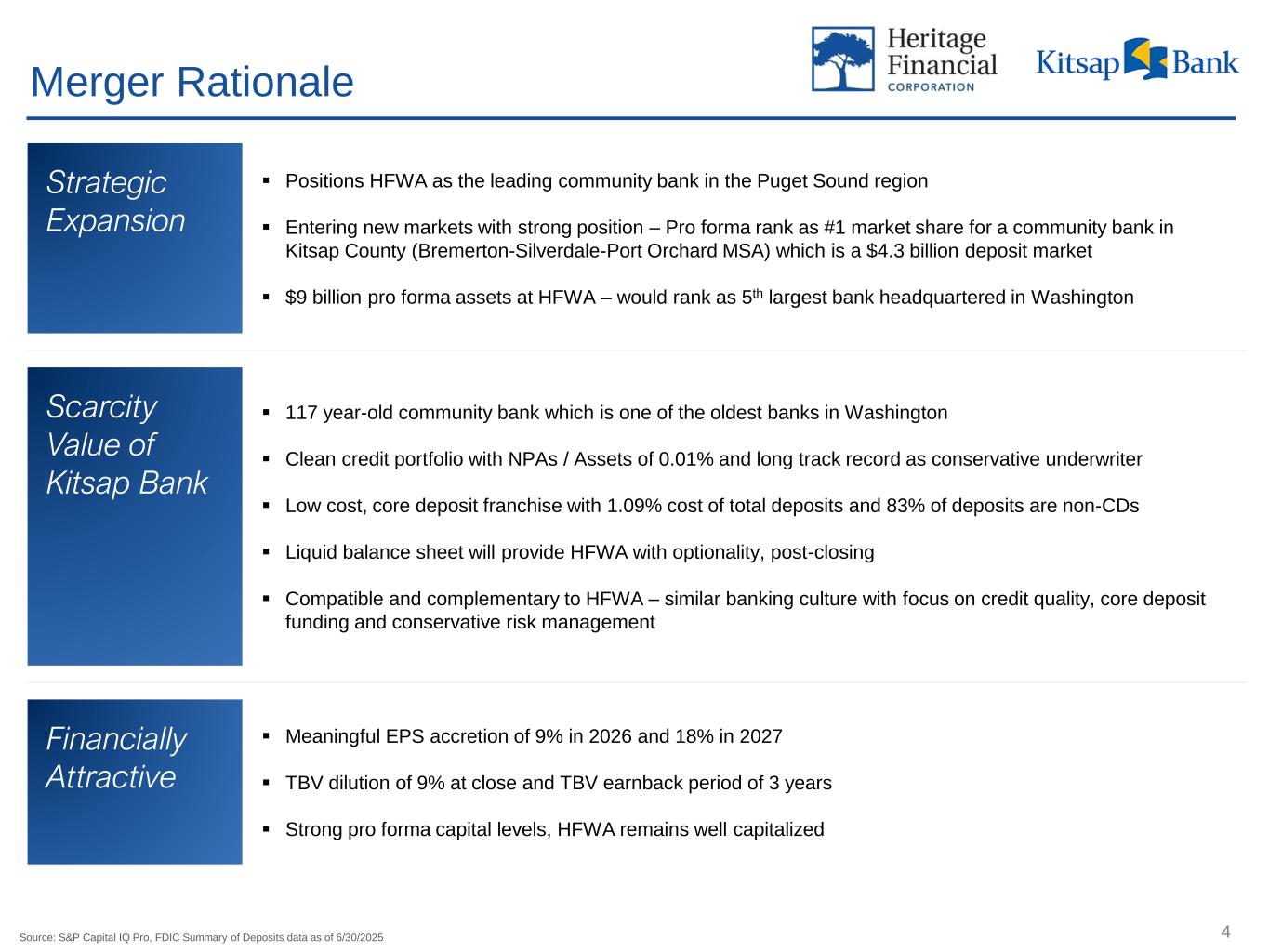 Merger Rationale

Heritage Financial CORPORATION

Kitsap Bank

Strategic Expansion

▪ Positions HFWA as the leading community bank in the Puget Sound region

▪ Entering new markets with strong position – Pro forma rank as #1 market share for a community bank in Kitsap County (Bremerton-Silverdale-Port Orchard MSA) which is a $4.3 billion deposit market

▪ $9 billion pro forma assets at HFWA – would rank as 5$^{th}$ largest bank headquartered in Washington

Scarcity Value of Kitsap Bank

▪ 117 year-old community bank which is one of the oldest banks in Washington

▪ Clean credit portfolio with NPAs / Assets of 0.01% and long track record as conservative underwriter

▪ Low cost, core deposit franchise with 1.09% cost of total deposits and 83% of deposits are non-CDs

▪ Liquid balance sheet will provide HFWA with optionality, post-closing

▪ Compatible and complementary to HFWA – similar banking culture with focus on credit quality, core deposit funding and conservative risk management

Financially Attractive

▪ Meaningful EPS accretion of 9% in 2026 and 18% in 2027

▪ TBV dilution of 9% at close and TBV earnback period of 3 years

▪ Strong pro forma capital levels, HFWA remains well capitalized

Source: S&P Capital IQ Pro, FDIC Summary of Deposits data as of 6/30/2025

4